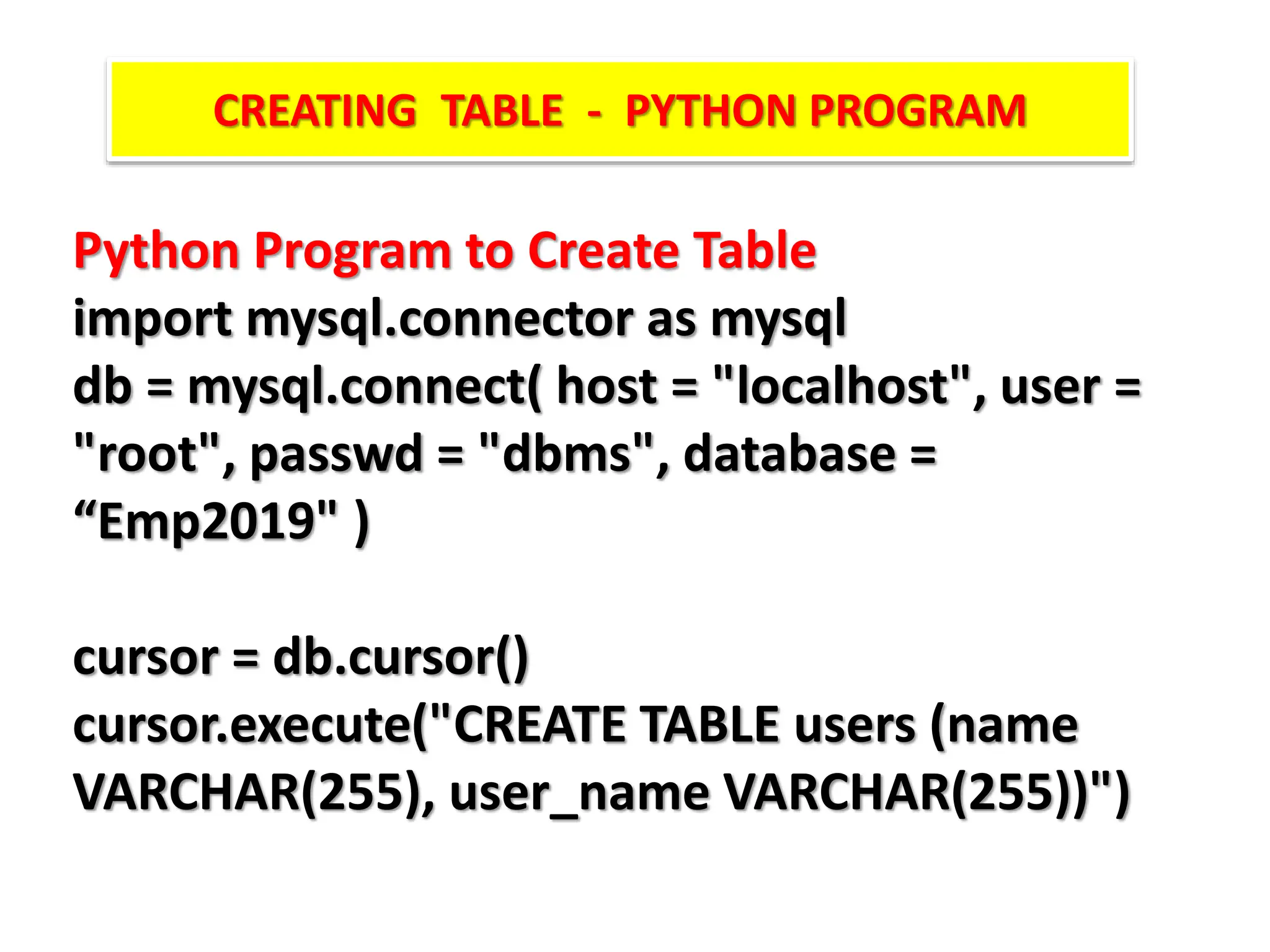 CREATING TABLE - PYTHON PROGRAM

Python Program to Create Table
import mysql.connector as mysql
db = mysql.connect( host = "localhost", user = "root", passwd = "dbms", database = “Emp2019" )

cursor = db.cursor()
cursor.execute("CREATE TABLE users (name VARCHAR(255), user_name VARCHAR(255))")